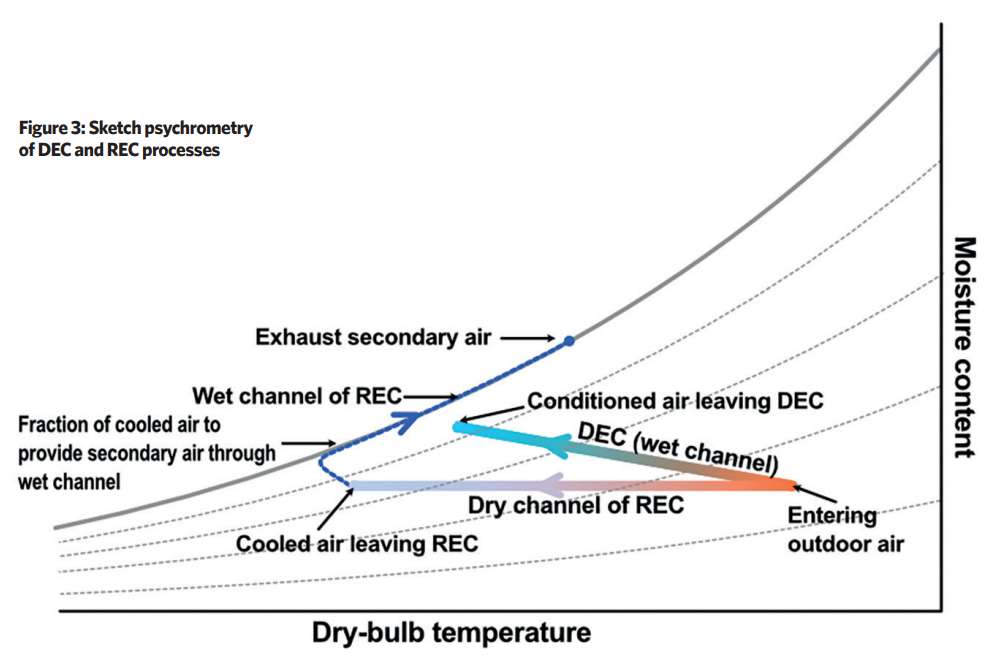 Figure 3: Sketch psychrometry of DEC and REC processes

Exhaust secondary air

Wet channel of REC

Conditioned air leaving DEC

Fraction of cooled air to provide secondary air through wet channel

DEC (wet channel)

Dry channel of REC

Entering outdoor air

Cooled air leaving REC

Moisture content

Dry-bulb temperature